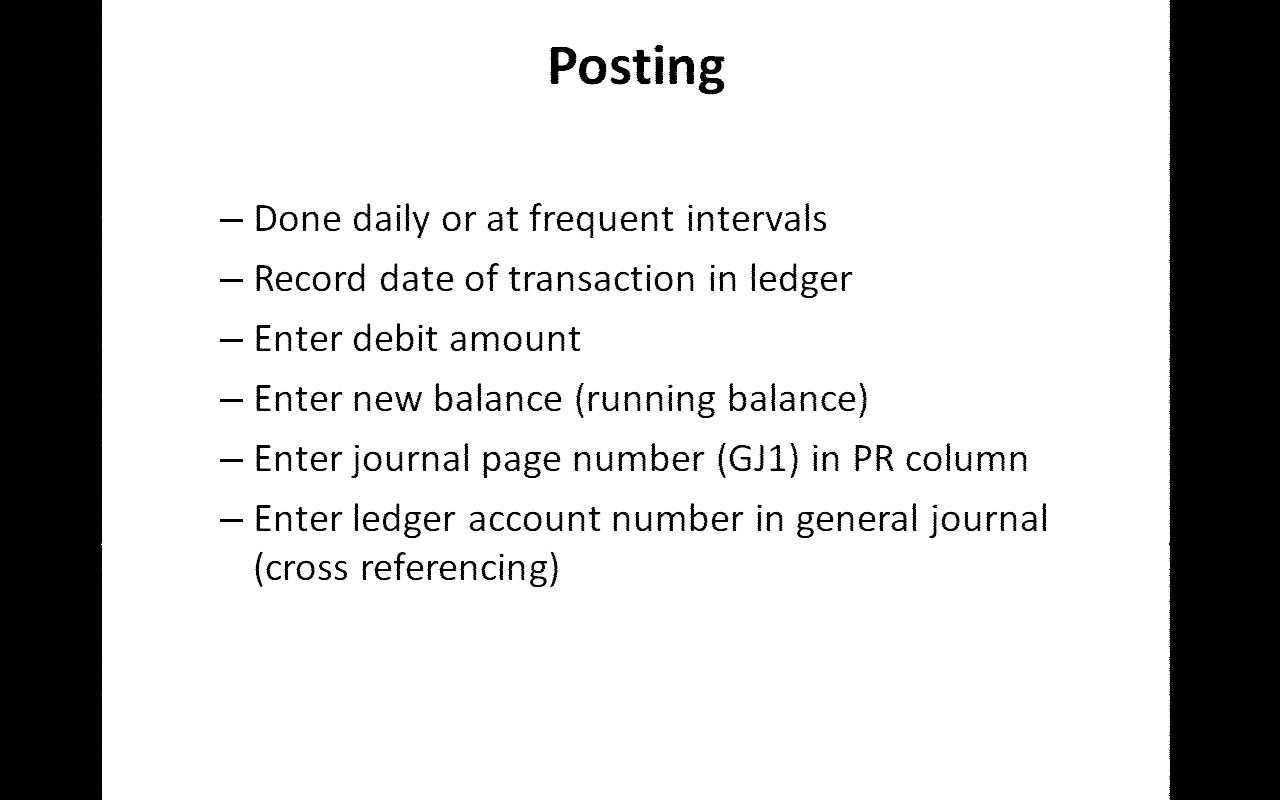 Posting

– Done daily or at frequent intervals
– Record date of transaction in ledger
– Enter debit amount
– Enter new balance (running balance)
– Enter journal page number (GJ1) in PR column
– Enter ledger account number in general journal (cross referencing)